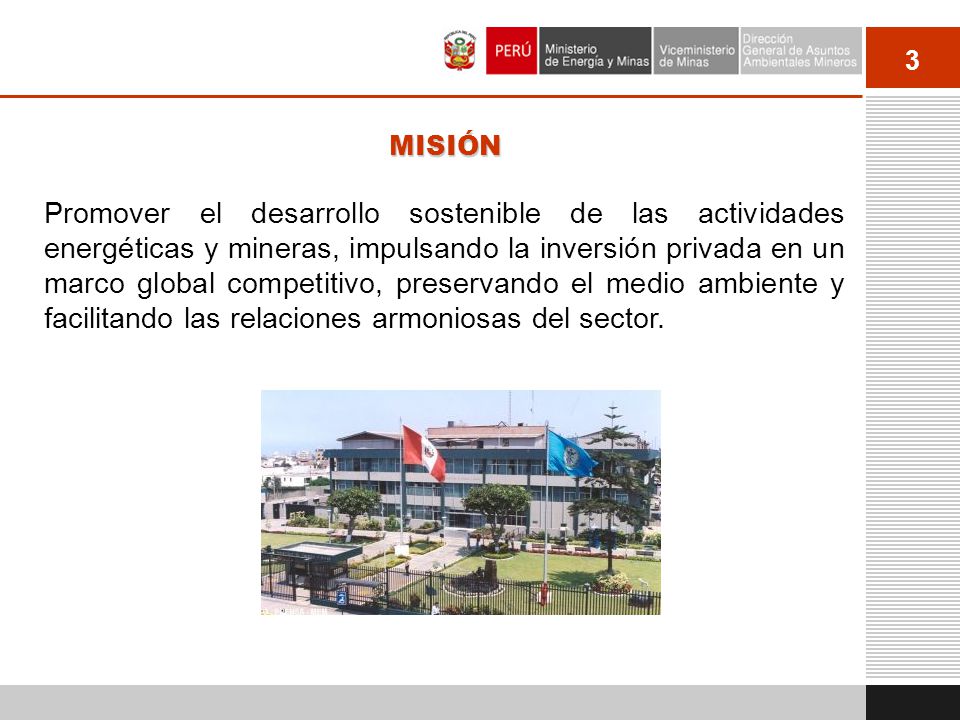 PERÚ Ministerio de Energía y Minas Viceministerio de Minas Dirección General de Asuntos Ambientales Mineros

3

MISIÓN

Promover el desarrollo sostenible de las actividades energéticas y mineras, impulsando la inversión privada en un marco global competitivo, preservando el medio ambiente y facilitando las relaciones armoniosas del sector.